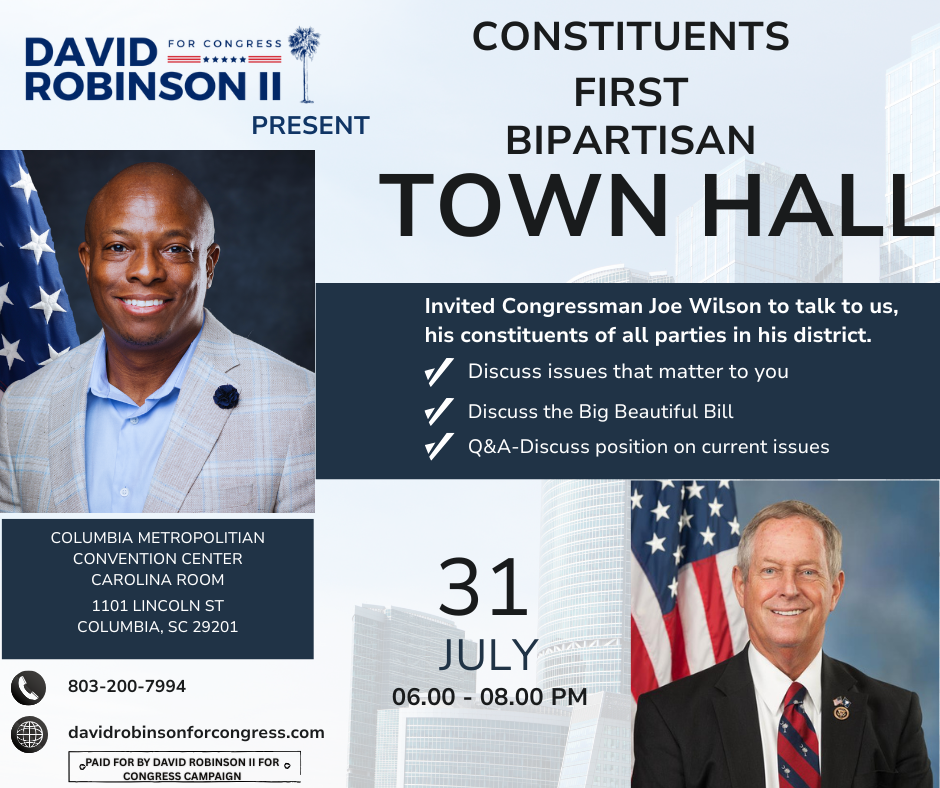 DAVID ROBINSON II FOR CONGRESS

PRESENT

CONSTITUENTS FIRST BIPARTISAN

TOWN HALL

Invited Congressman Joe Wilson to talk to us, his constituents of all parties in his district.

Discuss issues that matter to you

Discuss the Big Beautiful Bill

Q&A-Discuss position on current issues

COLUMBIA METROPOLITIAN CONVENTION CENTER CAROLINA ROOM

1101 LINCOLN ST COLUMBIA, SC 29201

31

JULY

06.00 - 08.00 PM

803-200-7994

davidrobinsonforcongress.com

PAID FOR BY DAVID ROBINSON II FOR CONGRESS CAMPAIGN